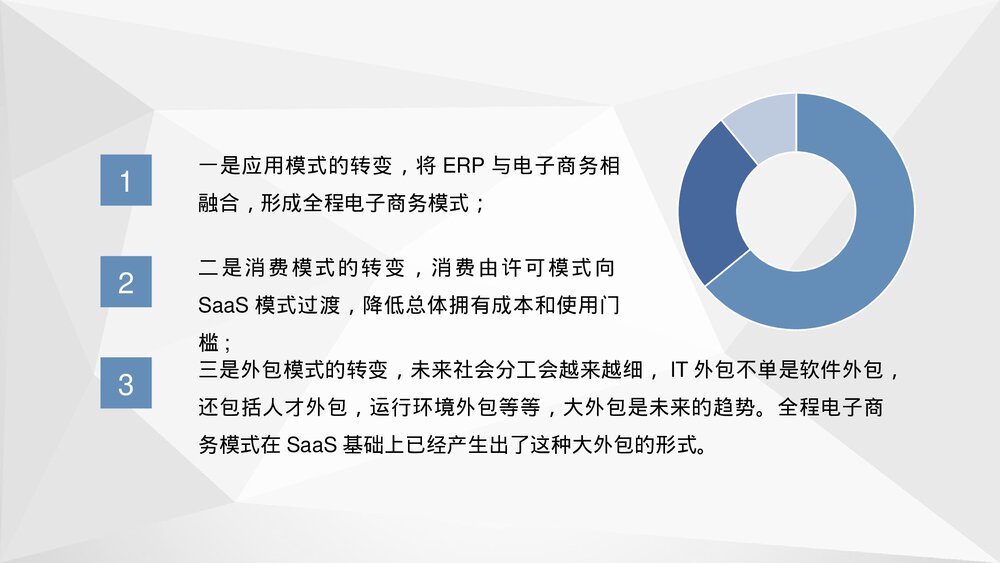 1

一是应用模式的转变，将 ERP 与电子商务相融合，形成全程电子商务模式；

2

二是消费模式的转变，消费由许可模式向 SaaS 模式过渡，降低总体拥有成本和使用门槛；

3

三是外包模式的转变，未来社会分工会越来越细， IT 外包不单是软件外包，还包括人才外包，运行环境外包等等，大外包是未来的趋势。全程电子商务模式在 SaaS 基础上已经产生出了这种大外包的形式。